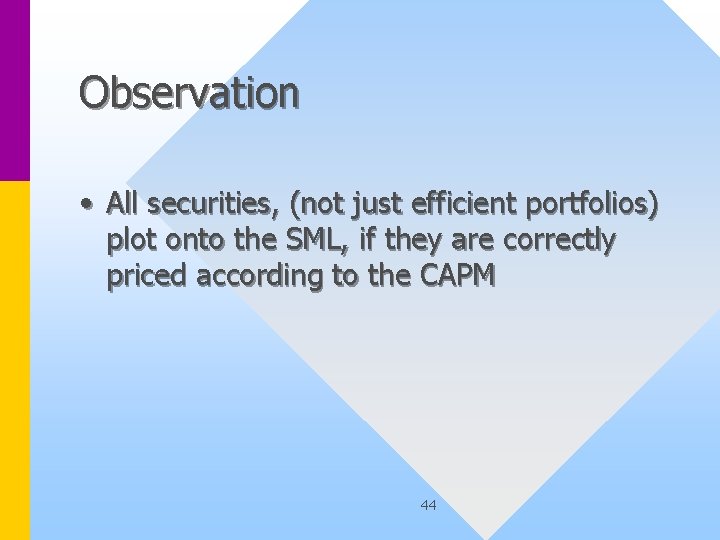 Observation

• All securities, (not just efficient portfolios) plot onto the SML, if they are correctly priced according to the CAPM

44